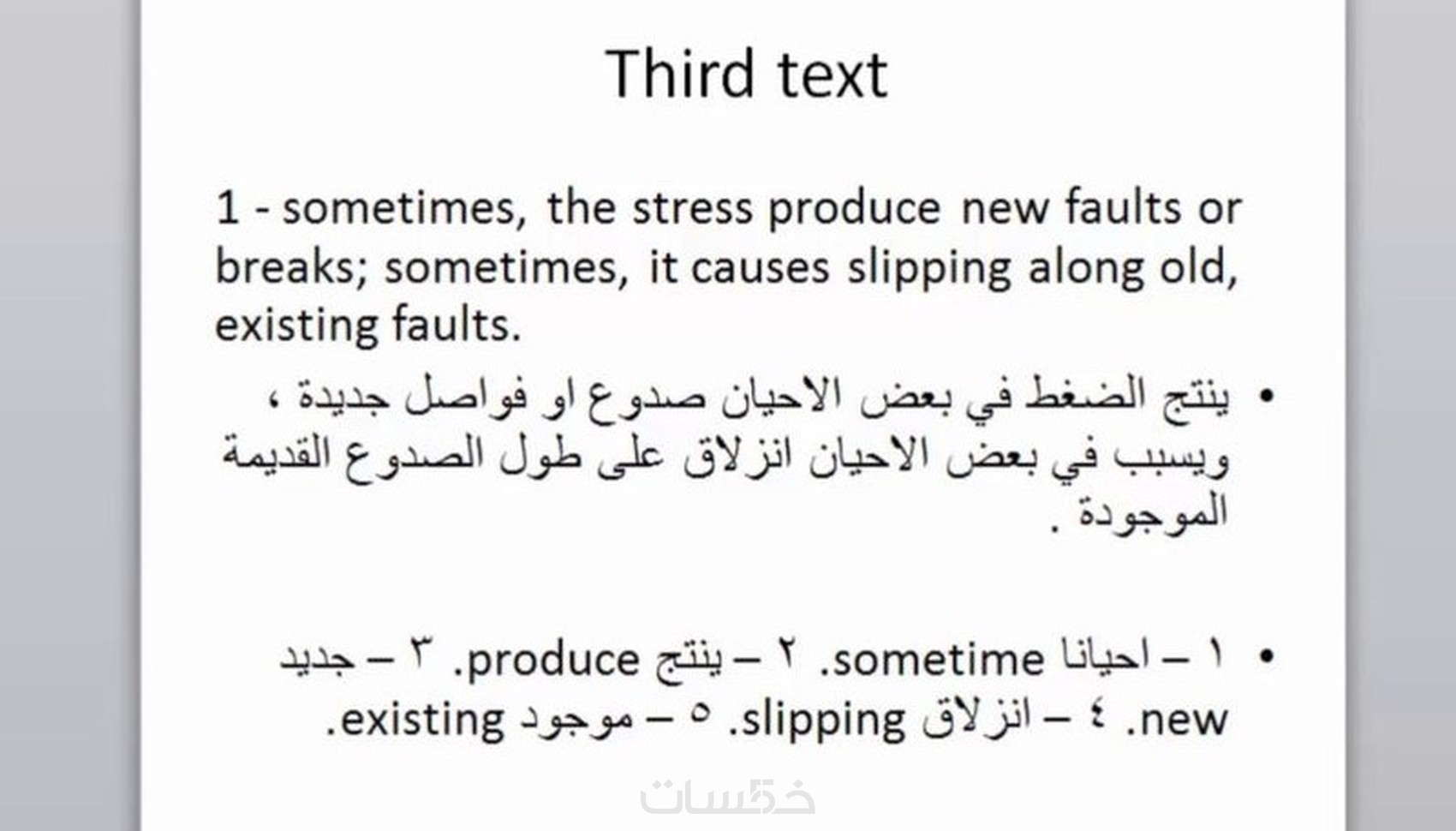 Third text

1 - sometimes, the stress produce new faults or breaks; sometimes, it causes slipping along old, existing faults.

• ينتج الضغط في بعض الاحيان صدوع او فواصل جديدة ، ويسبب في بعض الاحيان انزلاق على طول الصدوع القديمة الموجودة .

• ١ – احيانا sometime. ٢ – ينتج produce. ٣ – جديد new. ٤ – انزلاق slipping. ٥ – موجود existing.

خمسات